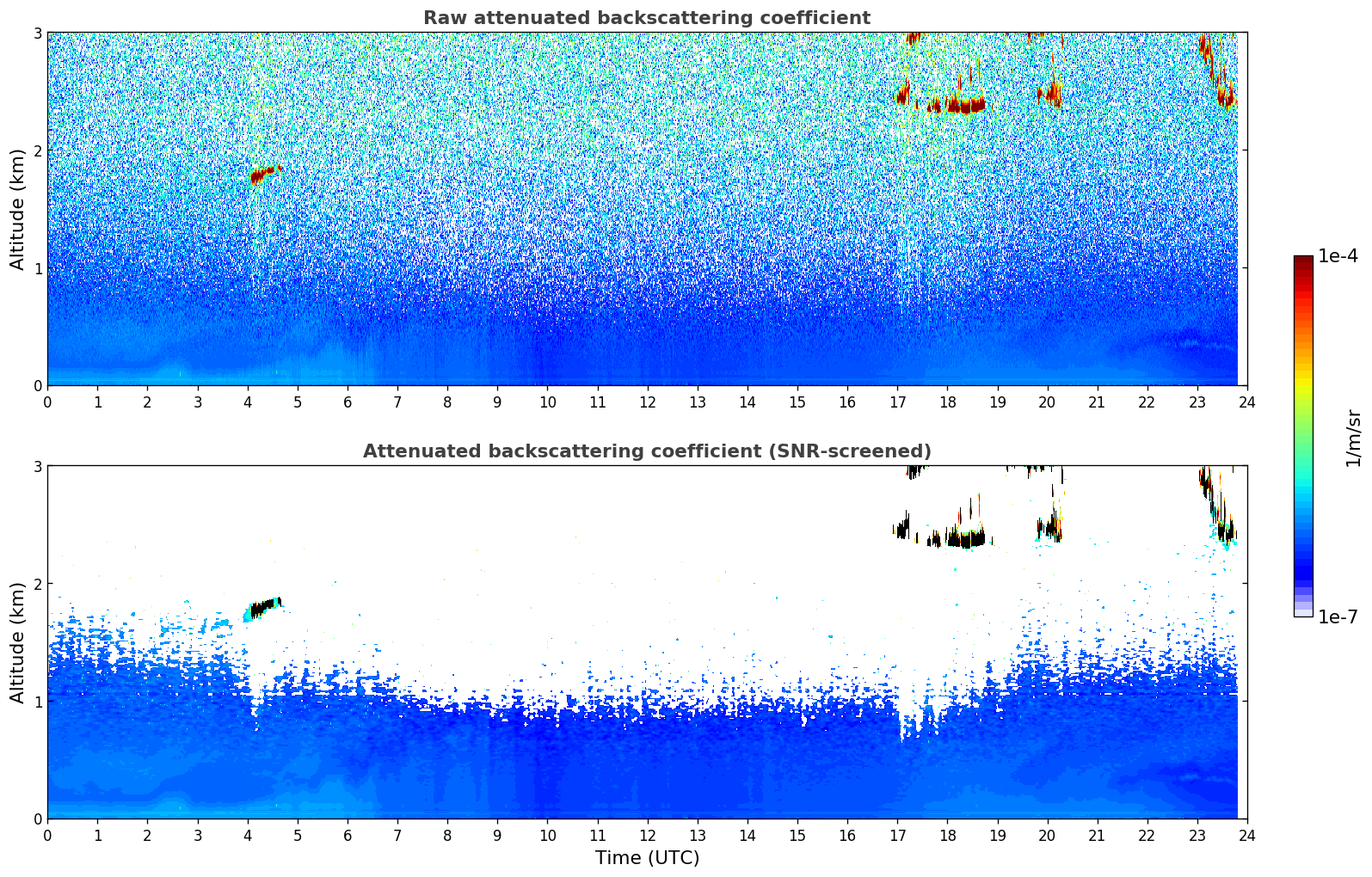 Raw attenuated backscattering coefficient

Altitude (km)

3
2
1
0

0 1 2 3 4 5 6 7 8 9 10 11 12 13 14 15 16 17 18 19 20 21 22 23 24

Attenuated backscattering coefficient (SNR-screened)

Altitude (km)

3
2
1
0

0 1 2 3 4 5 6 7 8 9 10 11 12 13 14 15 16 17 18 19 20 21 22 23 24

Time (UTC)

1e-4

1/m/sr

1e-7